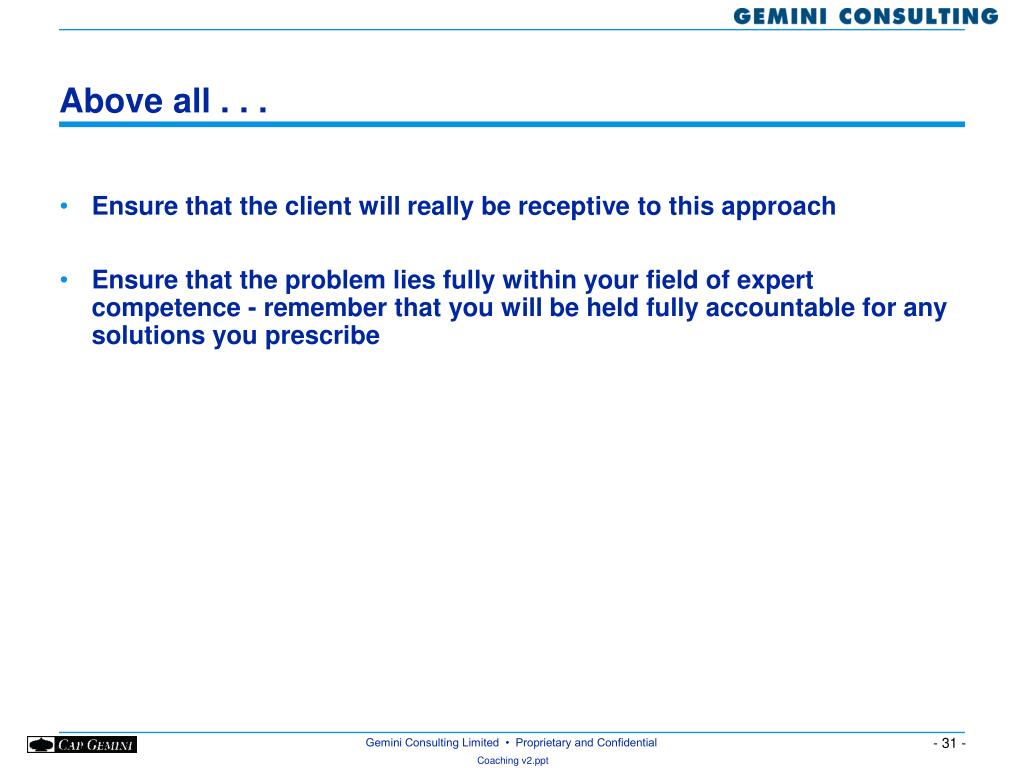 GEMINI CONSULTING

Above all . . .

• Ensure that the client will really be receptive to this approach

• Ensure that the problem lies fully within your field of expert competence - remember that you will be held fully accountable for any solutions you prescribe

CAP GEMINI

Gemini Consulting Limited • Proprietary and Confidential

- 31 -

Coaching v2.ppt